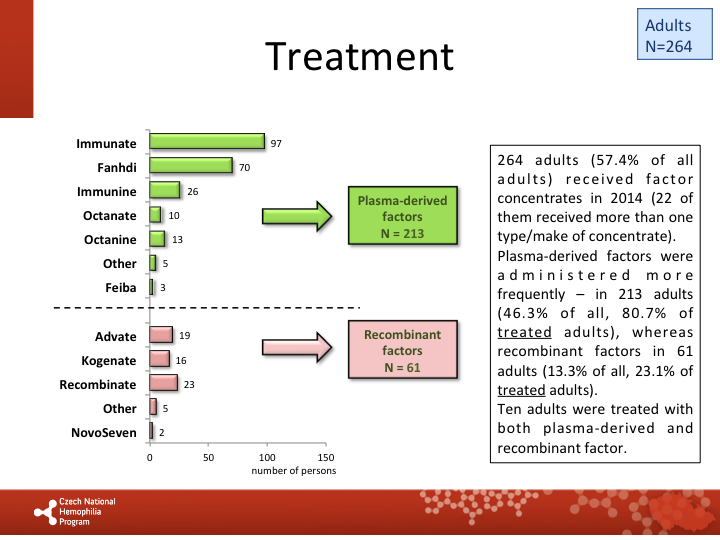 Treatment

Adults
N=264

Immunate 97
Fanhdi 70
Immunine 26
Octanate 10
Octanine 13
Other 5
Feiba 3

Advate 19
Kogenate 16
Recombinate 23
Other 5
NovoSeven 2

0 50 100 150
number of persons

Plasma-derived factors
N = 213

Recombinant factors
N = 61

264 adults (57.4% of all adults) received factor concentrates in 2014 (22 of them received more than one type/make of concentrate).
Plasma-derived factors were administered more frequently – in 213 adults (46.3% of all, 80.7% of treated adults), whereas recombinant factors in 61 adults (13.3% of all, 23.1% of treated adults).
Ten adults were treated with both plasma-derived and recombinant factor.

Czech National Hemophilia Program